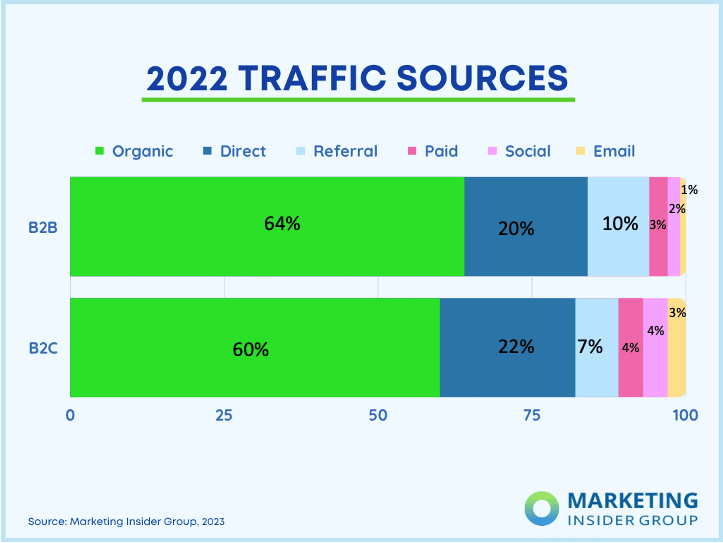 2022 TRAFFIC SOURCES

Organic Direct Referral Paid Social Email

B2B 64% 20% 10% 3% 2% 1%

B2C 60% 22% 7% 4% 4% 3%

0 25 50 75 100

Source: Marketing Insider Group, 2023

MARKETING INSIDER GROUP